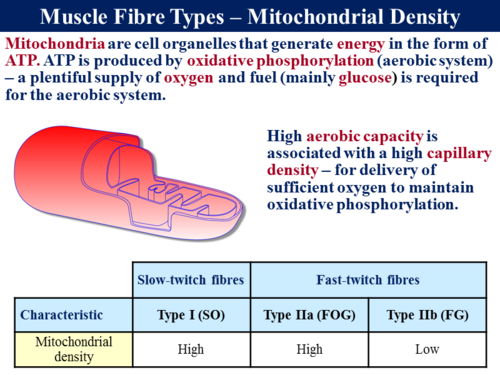 Muscle Fibre Types – Mitochondrial Density

Mitochondria are cell organelles that generate energy in the form of ATP. ATP is produced by oxidative phosphorylation (aerobic system) – a plentiful supply of oxygen and fuel (mainly glucose) is required for the aerobic system.

High aerobic capacity is associated with a high capillary density – for delivery of sufficient oxygen to maintain oxidative phosphorylation.

| | Slow-twitch fibres | Fast-twitch fibres | |
|---|---|---|---|
| Characteristic | Type I (SO) | Type IIa (FOG) | Type IIb (FG) |
| Mitochondrial density | High | High | Low |